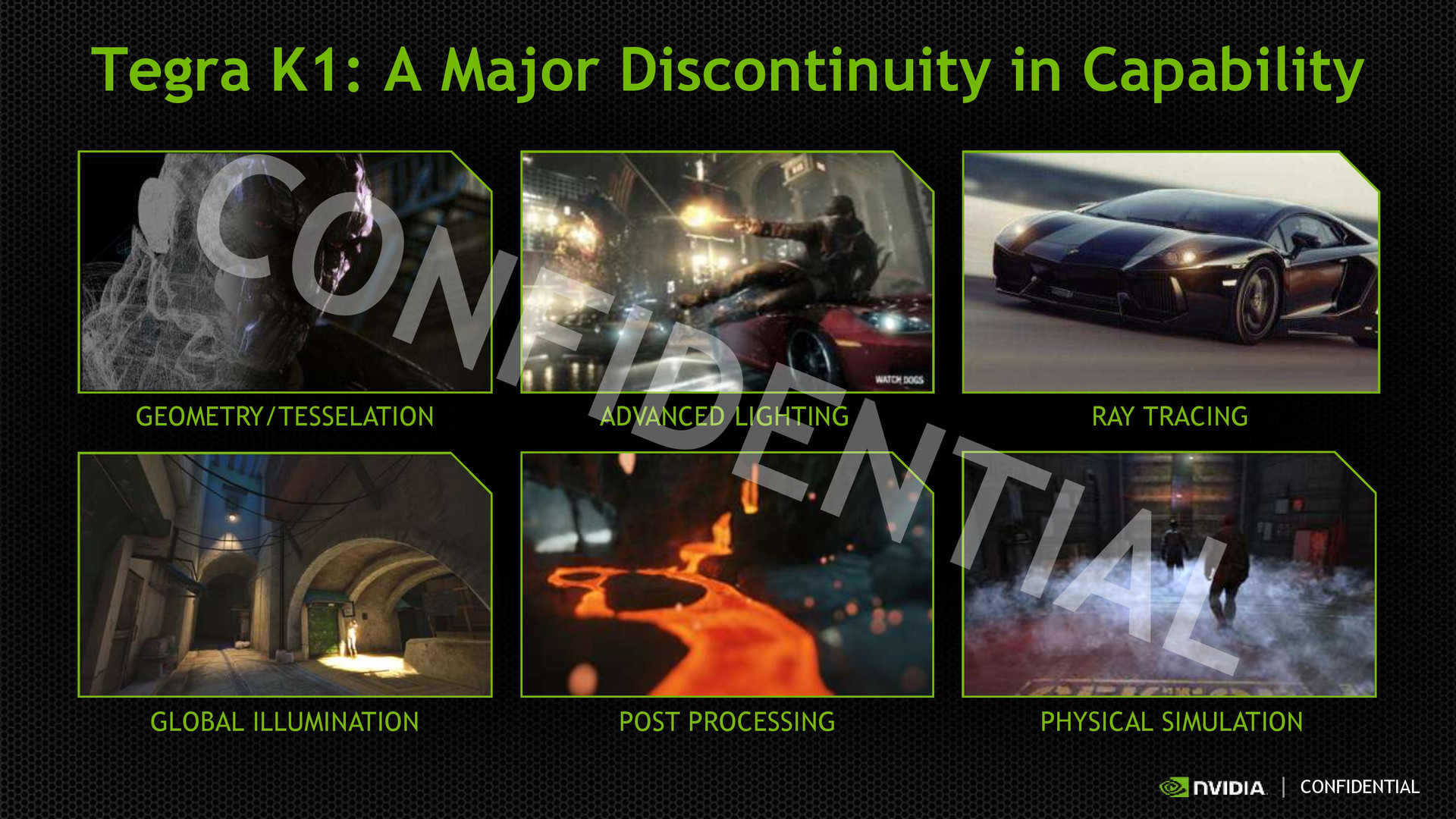 Tegra K1: A Major Discontinuity in Capability

CONFIDENTIAL

WATCH DOGS

GEOMETRY/TESSELATION

ADVANCED LIGHTING

RAY TRACING

GLOBAL ILLUMINATION

POST PROCESSING

PHYSICAL SIMULATION

NVIDIA | CONFIDENTIAL